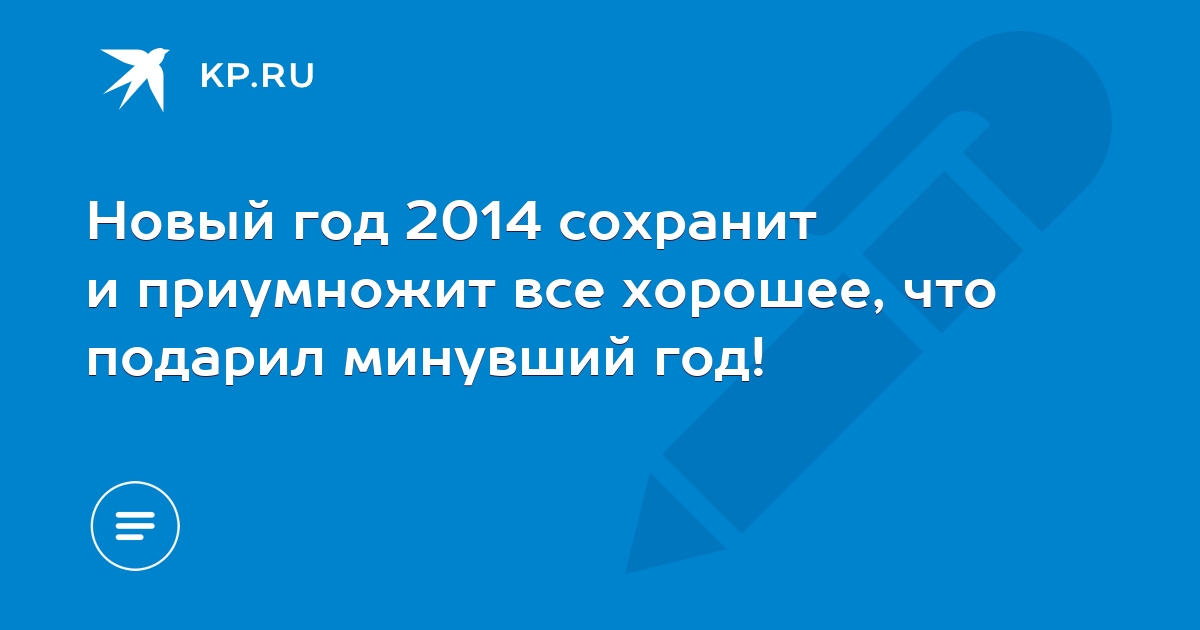 KP.RU

Новый год 2014 сохранит и приумножит все хорошее, что подарил минувший год!